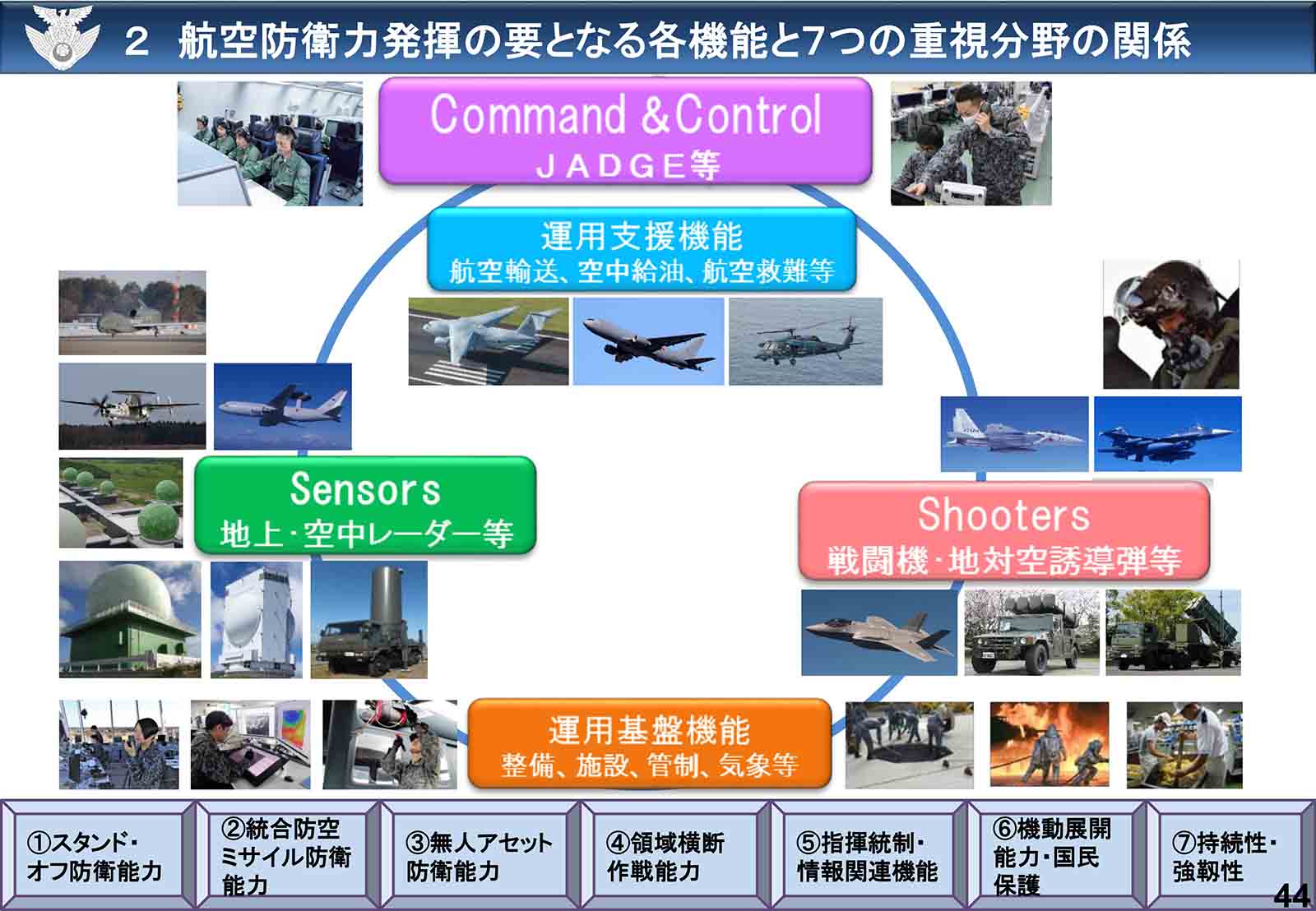 2 航空防衛力発揮の要となる各機能と7つの重視分野の関係

Command &Control
JADGE等

運用支援機能
航空輸送、空中給油、航空救難等

Sensors
地上･空中レーダー等

Shooters
戦闘機･地対空誘導弾等

運用基盤機能
整備、施設、管制、気象等

①スタンド･オフ防衛能力

②統合防空ミサイル防衛能力

③無人アセット防衛能力

④領域横断作戦能力

⑤指揮統制･情報関連機能

⑥機動展開能力･国民保護

⑦持続性･強靱性

44